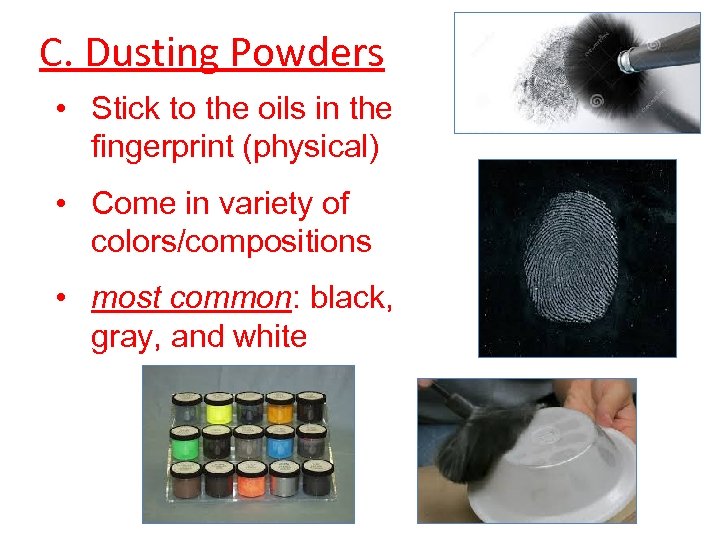 C. Dusting Powders

• Stick to the oils in the fingerprint (physical)

• Come in variety of colors/compositions

• most common: black, gray, and white